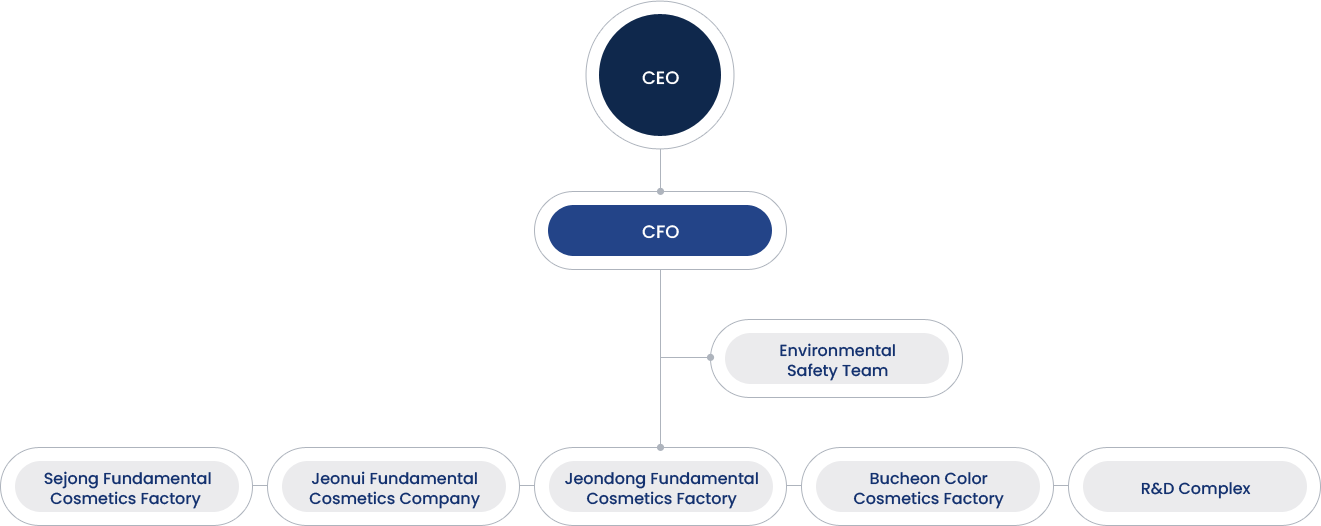 CEO

CFO

Environmental Safety Team

Sejong Fundamental Cosmetics Factory

Jeonui Fundamental Cosmetics Company

Jeondong Fundamental Cosmetics Factory

Bucheon Color Cosmetics Factory

R&D Complex